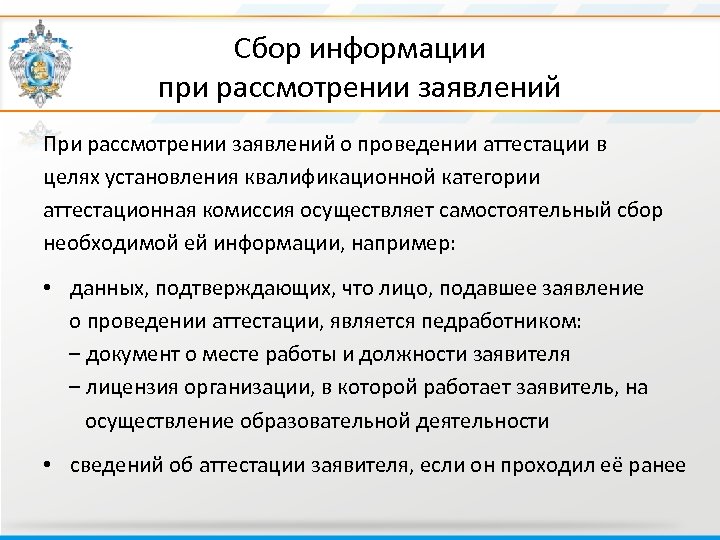 Сбор информации
при рассмотрении заявлений

При рассмотрении заявлений о проведении аттестации в целях установления квалификационной категории аттестационная комиссия осуществляет самостоятельный сбор необходимой ей информации, например:

• данных, подтверждающих, что лицо, подавшее заявление о проведении аттестации, является педработником:
– документ о месте работы и должности заявителя
– лицензия организации, в которой работает заявитель, на осуществление образовательной деятельности

• сведений об аттестации заявителя, если он проходил её ранее